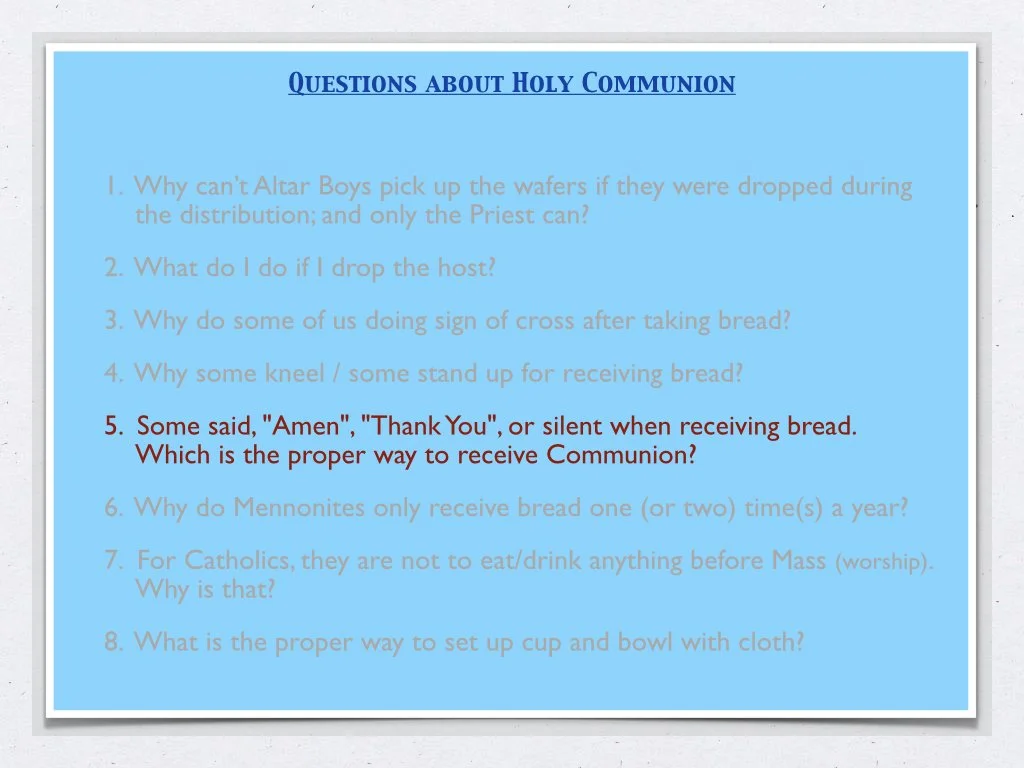 Questions about Holy Communion

1. Why can't Altar Boys pick up the wafers if they were dropped during the distribution; and only the Priest can?

2. What do I do if I drop the host?

3. Why do some of us doing sign of cross after taking bread?

4. Why some kneel / some stand up for receiving bread?

5. Some said, "Amen", "Thank You", or silent when receiving bread. Which is the proper way to receive Communion?

6. Why do Mennonites only receive bread one (or two) time(s) a year?

7. For Catholics, they are not to eat/drink anything before Mass (worship). Why is that?

8. What is the proper way to set up cup and bowl with cloth?